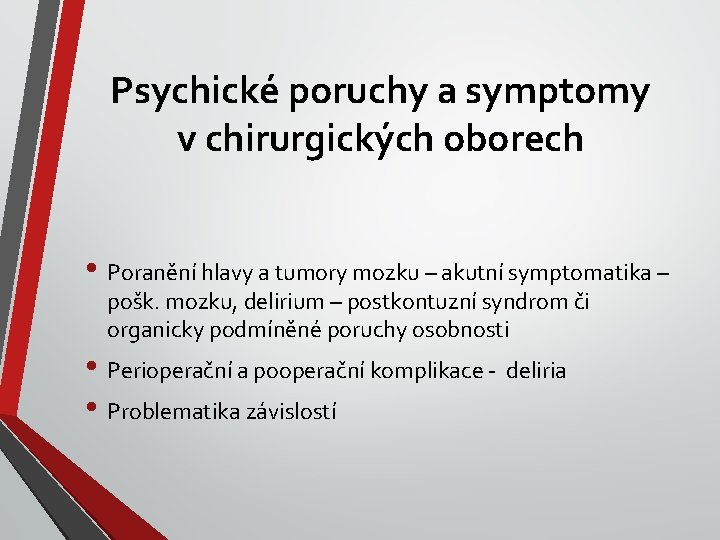 Psychické poruchy a symptomy v chirurgických oborech

• Poranění hlavy a tumory mozku – akutní symptomatika – pošk. mozku, delirium – postkontuzní syndrom či organicky podmíněné poruchy osobnosti
• Perioperační a pooperační komplikace - deliria
• Problematika závislostí